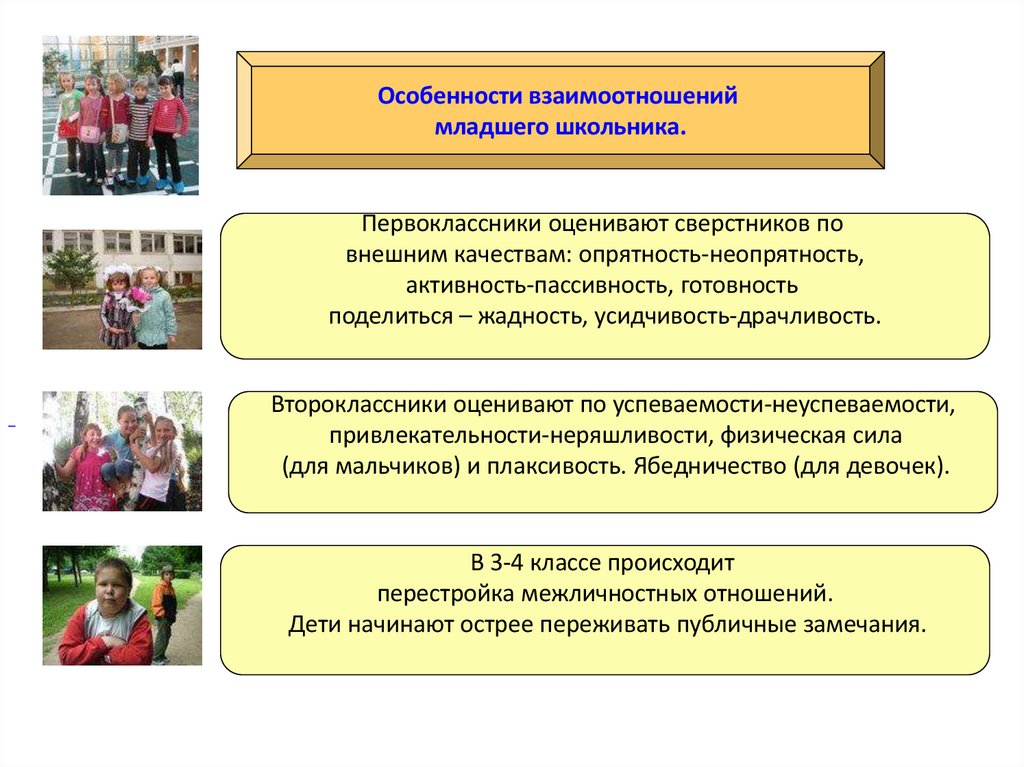 Особенности взаимоотношений младшего школьника.

Первоклассники оценивают сверстников по внешним качествам: опрятность-неопрятность, активность-пассивность, готовность поделиться – жадность, усидчивость-драчливость.

Второклассники оценивают по успеваемости-неуспеваемости, привлекательности-неряшливости, физическая сила (для мальчиков) и плаксивость. Ябедничество (для девочек).

В 3-4 классе происходит перестройка межличностных отношений. Дети начинают острее переживать публичные замечания.